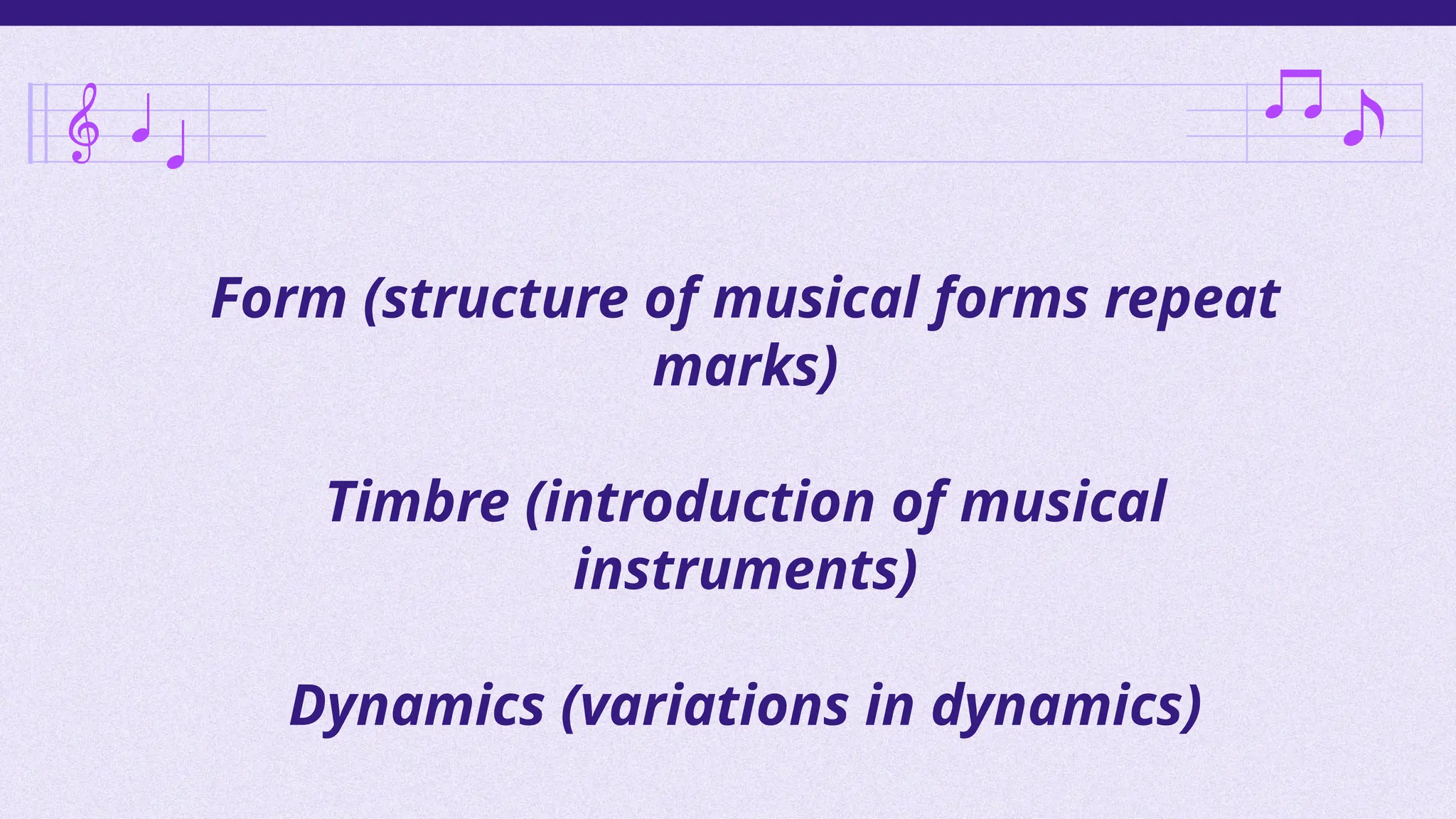 Form (structure of musical forms repeat marks)

Timbre (introduction of musical instruments)

Dynamics (variations in dynamics)